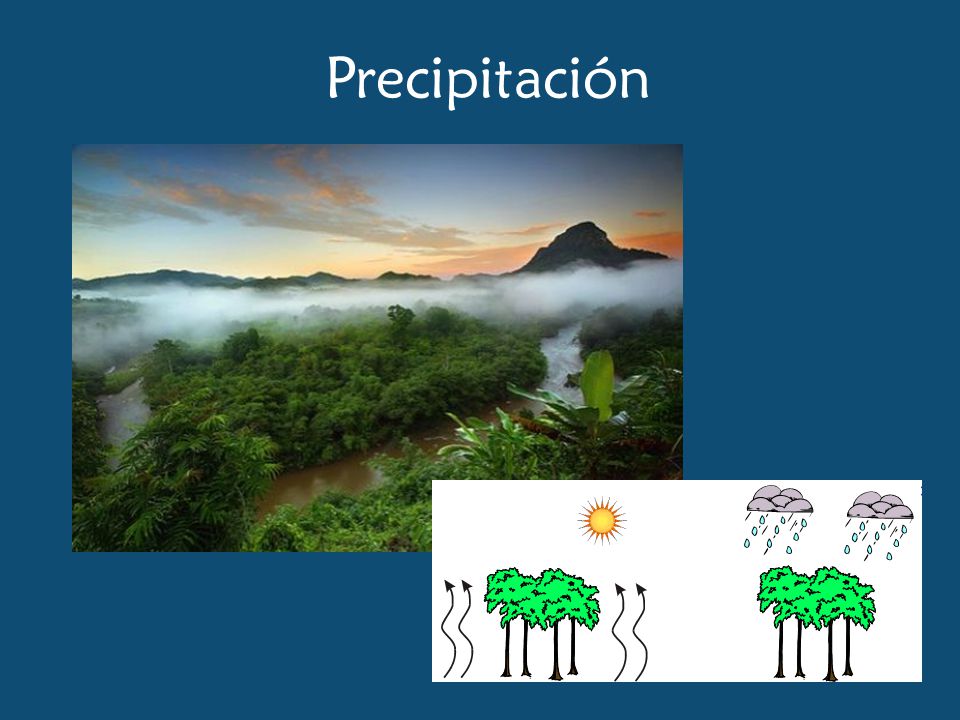 Precipitación